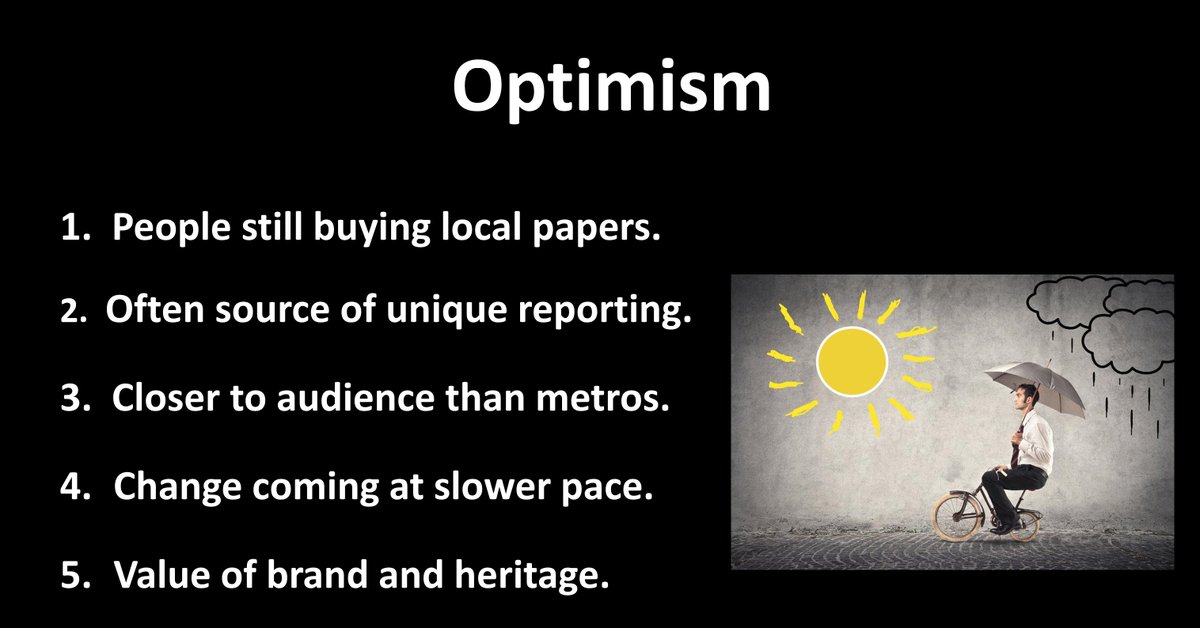 Optimism

1. People still buying local papers.

2. Often source of unique reporting.

3. Closer to audience than metros.

4. Change coming at slower pace.

5. Value of brand and heritage.